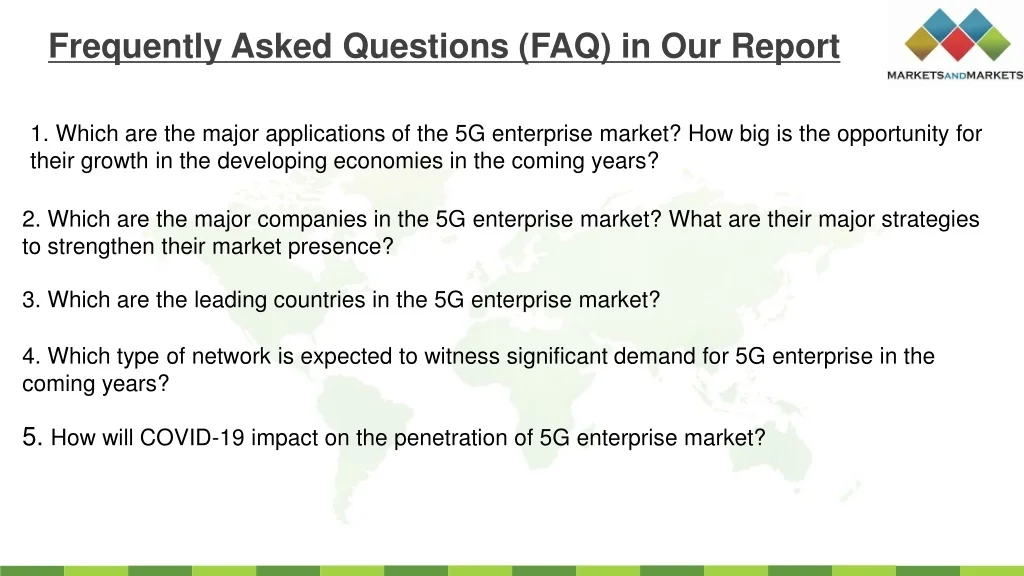 Frequently Asked Questions (FAQ) in Our Report

MARKETSANDMARKETS

1. Which are the major applications of the 5G enterprise market? How big is the opportunity for their growth in the developing economies in the coming years?

2. Which are the major companies in the 5G enterprise market? What are their major strategies to strengthen their market presence?

3. Which are the leading countries in the 5G enterprise market?

4. Which type of network is expected to witness significant demand for 5G enterprise in the coming years?

5. How will COVID-19 impact on the penetration of 5G enterprise market?